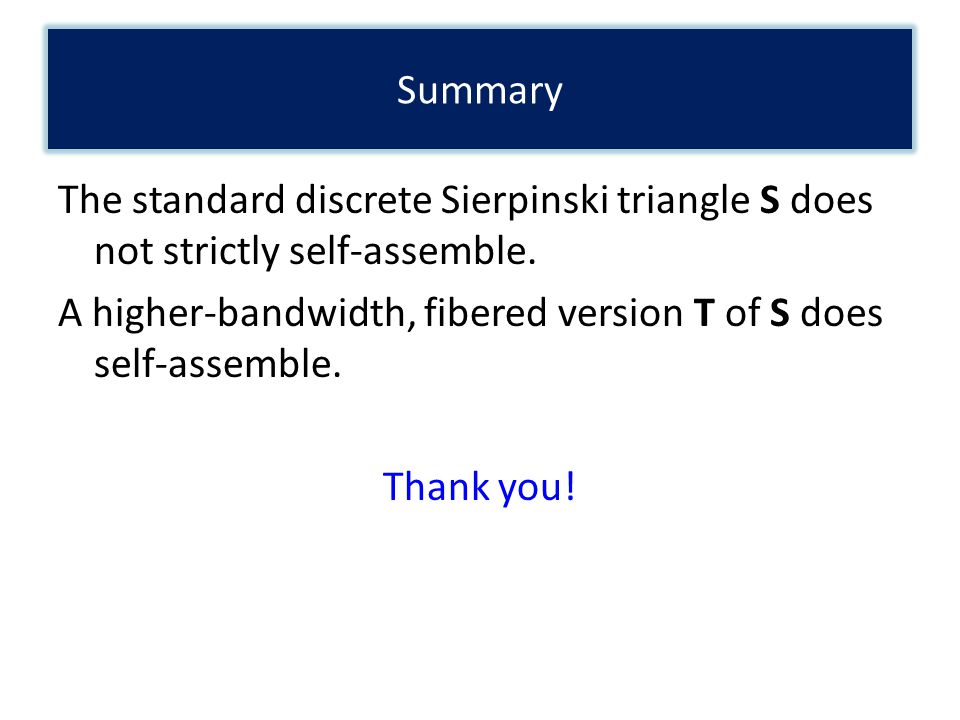 Summary

The standard discrete Sierpinski triangle **S** does not strictly self-assemble.

A higher-bandwidth, fibered version **T** of **S** does self-assemble.

Thank you!